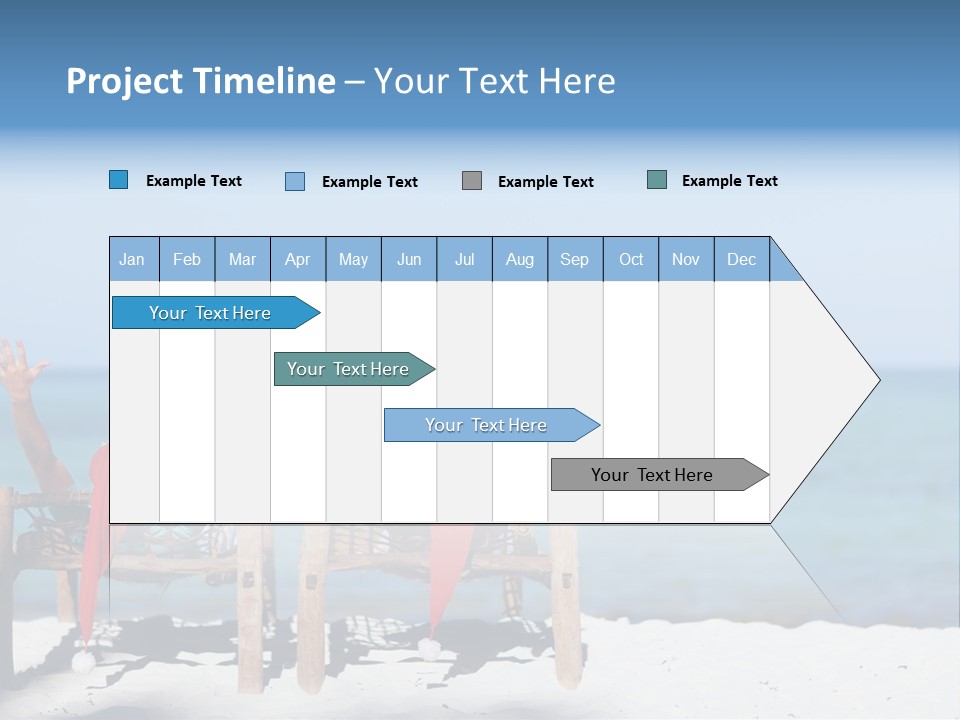 Project Timeline – Your Text Here

Example Text Example Text Example Text Example Text

| Jan | Feb | Mar | Apr | May | Jun | Jul | Aug | Sep | Oct | Nov | Dec |
|---|---|---|---|---|---|---|---|---|---|---|---|

Your Text Here

Your Text Here

Your Text Here

Your Text Here